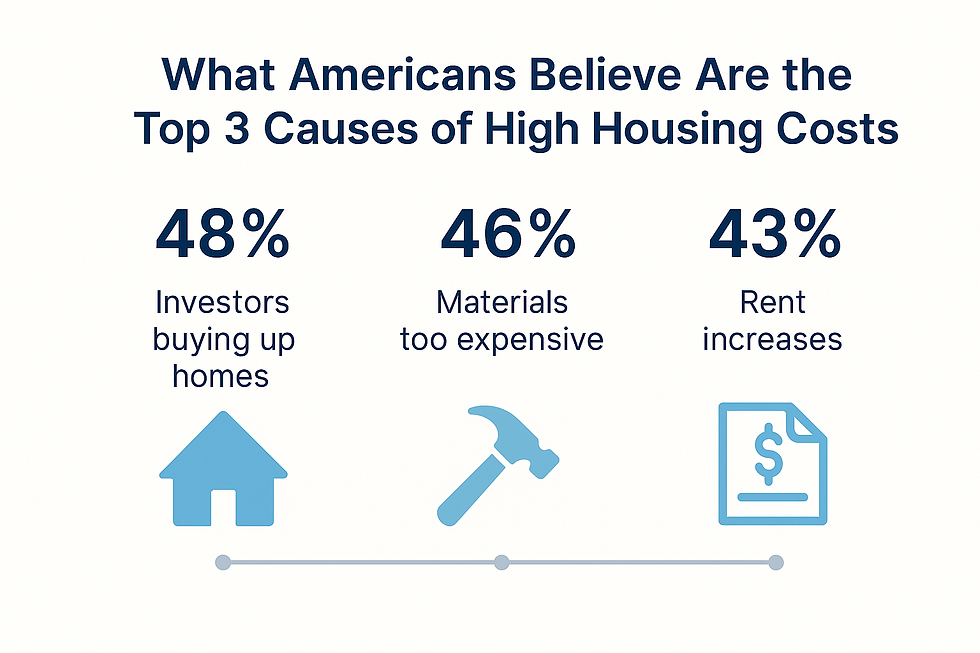 What Americans Believe Are the Top 3 Causes of High Housing Costs

48%

Investors buying up homes

46%

Materials too expensive

43%

Rent increases

$